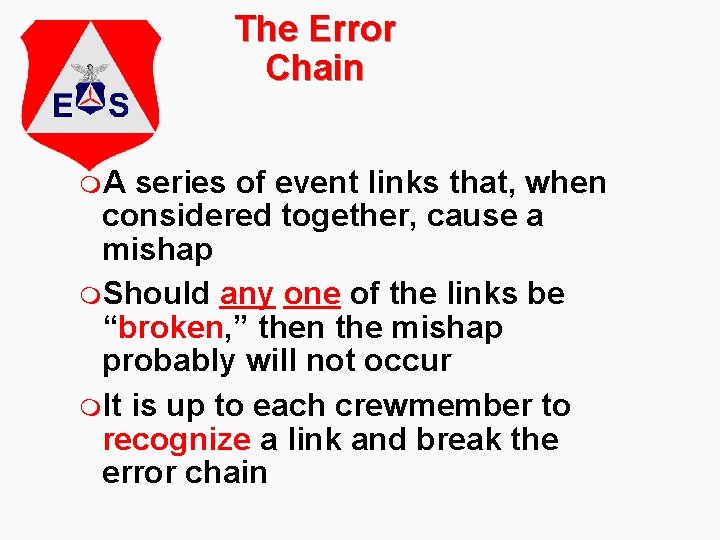 E S

The Error Chain

A series of event links that, when considered together, cause a mishap

Should any one of the links be “broken,” then the mishap probably will not occur

It is up to each crewmember to recognize a link and break the error chain